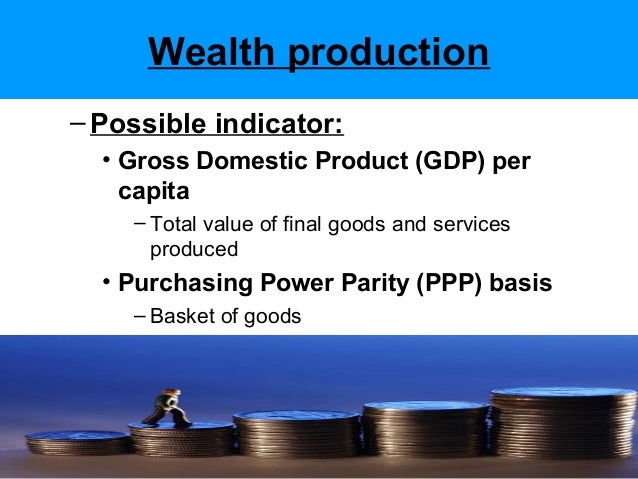 Wealth production

– Possible indicator:

• Gross Domestic Product (GDP) per capita

– Total value of final goods and services produced

• Purchasing Power Parity (PPP) basis

– Basket of goods